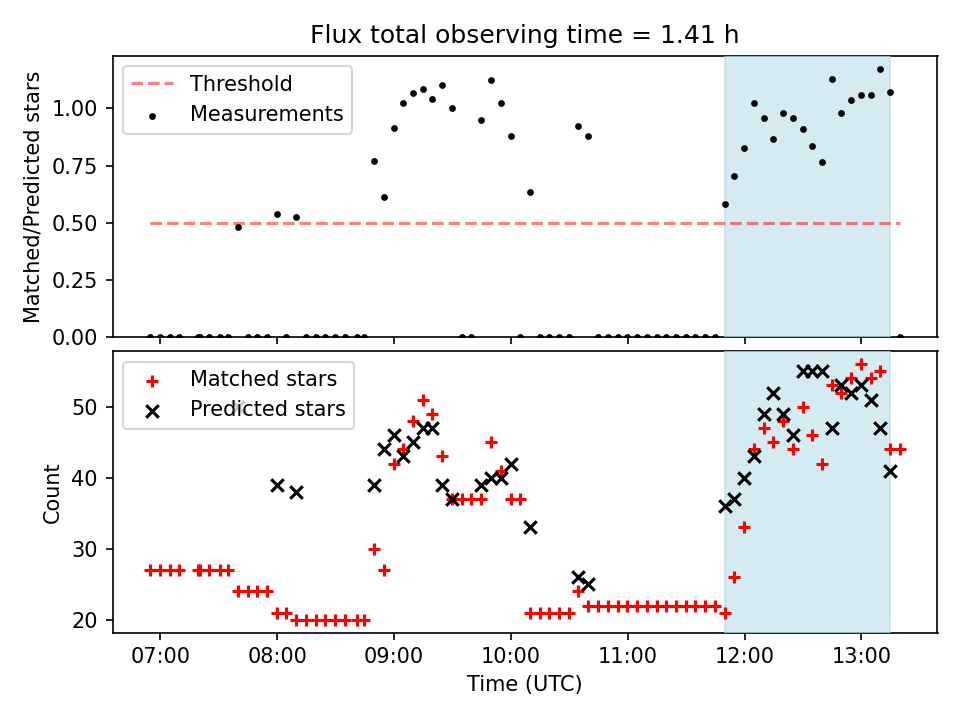 Flux total observing time = 1.41 h

Threshold
Measurements

Matched/Predicted stars

1.00
0.75
0.50
0.25
0.00

Matched stars
Predicted stars

Count

50
40
30
20

07:00
08:00
09:00
10:00
11:00
12:00
13:00

Time (UTC)